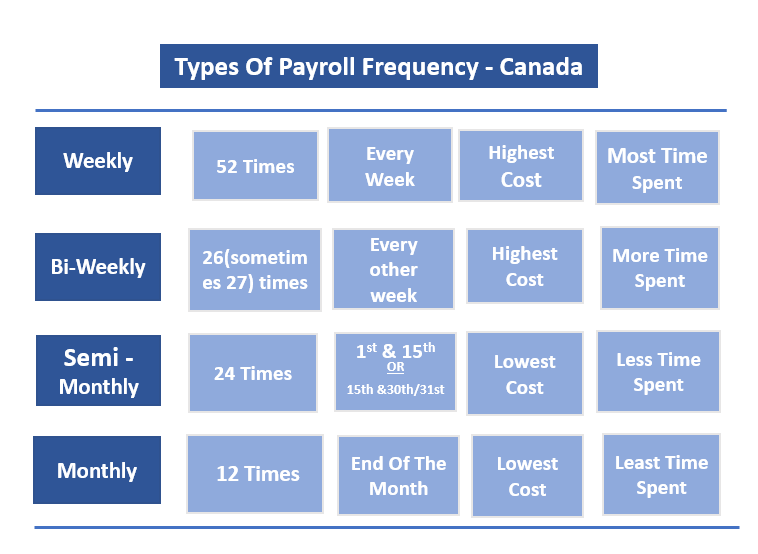 Types Of Payroll Frequency - Canada

| Weekly | 52 Times | Every Week | Highest Cost | Most Time Spent |
|---|---|---|---|---|
| Bi-Weekly | 26(sometimes 27) times | Every other week | Highest Cost | More Time Spent |
| Semi - Monthly | 24 Times | $1^{st}$ & $15^{th}$ OR 15th &30th/31st | Lowest Cost | Less Time Spent |
| Monthly | 12 Times | End Of The Month | Lowest Cost | Least Time Spent |